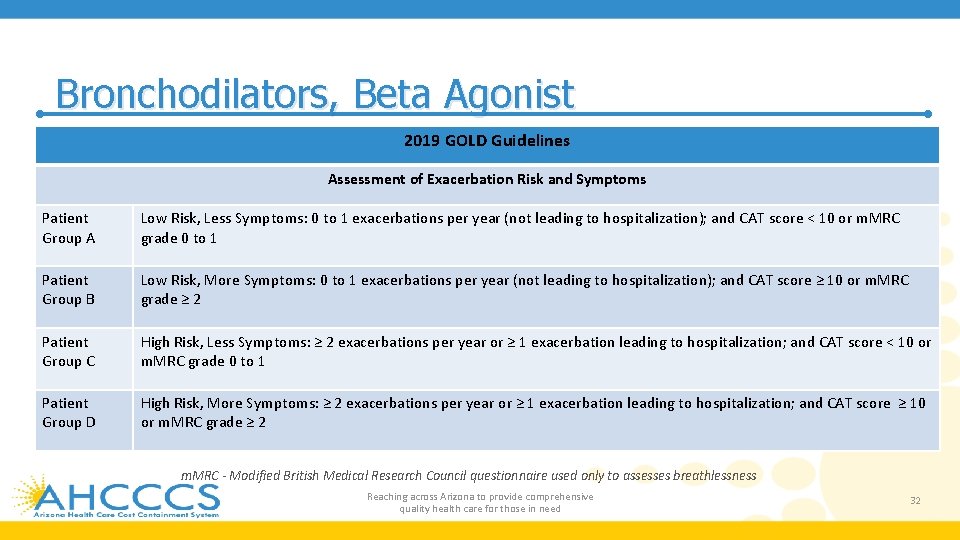 Bronchodilators, Beta Agonist

| 2019 GOLD Guidelines | |
|---|---|
| Assessment of Exacerbation Risk and Symptoms | |
| Patient Group A | Low Risk, Less Symptoms: 0 to 1 exacerbations per year (not leading to hospitalization); and CAT score < 10 or mMRC grade 0 to 1 |
| Patient Group B | Low Risk, More Symptoms: 0 to 1 exacerbations per year (not leading to hospitalization); and CAT score ≥ 10 or mMRC grade ≥ 2 |
| Patient Group C | High Risk, Less Symptoms: ≥ 2 exacerbations per year or ≥ 1 exacerbation leading to hospitalization; and CAT score < 10 or mMRC grade 0 to 1 |
| Patient Group D | High Risk, More Symptoms: ≥ 2 exacerbations per year or ≥ 1 exacerbation leading to hospitalization; and CAT score ≥ 10 or mMRC grade ≥ 2 |

mMRC - Modified British Medical Research Council questionnaire used only to assesses breathlessness

AHCCCS
Arizona Health Care Cost Containment System

Reaching across Arizona to provide comprehensive quality health care for those in need

32